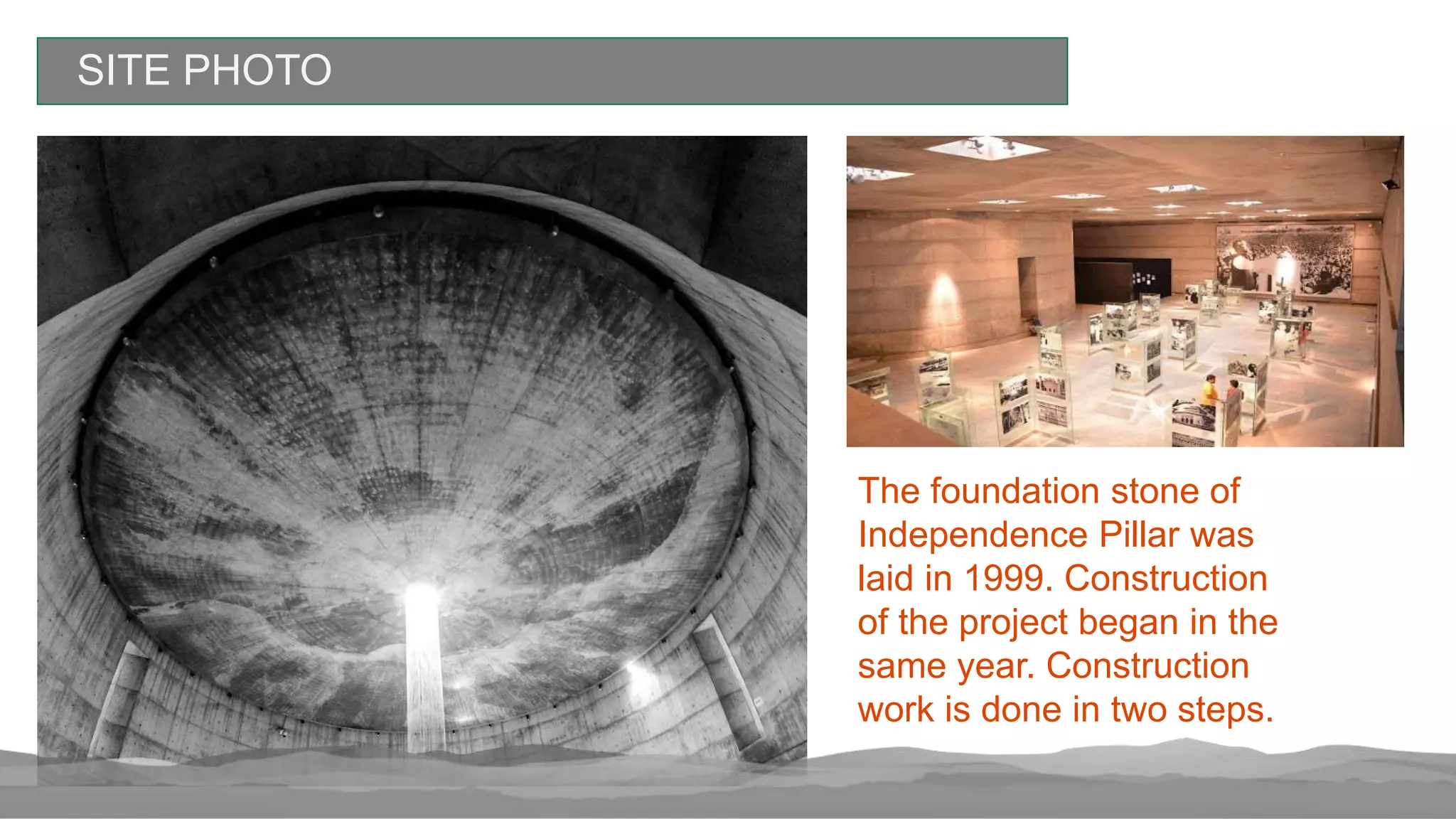 SITE PHOTO

The foundation stone of Independence Pillar was laid in 1999. Construction of the project began in the same year. Construction work is done in two steps.